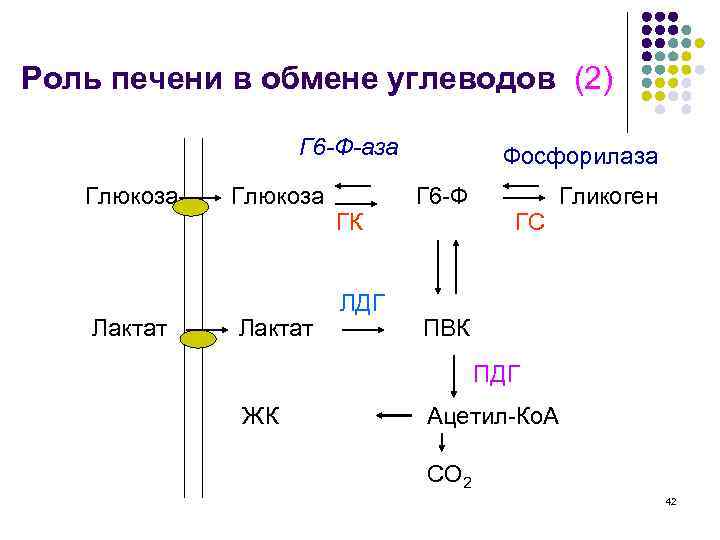 Роль печени в обмене углеводов (2)

Г6-Ф-аза

Фосфорилаза

Глюкоза Глюкоза Г6-Ф Гликоген

ГК ГС

ЛДГ

Лактат Лактат ПВК

ПДГ

ЖК Ацетил-КоА

$CO_2$

42